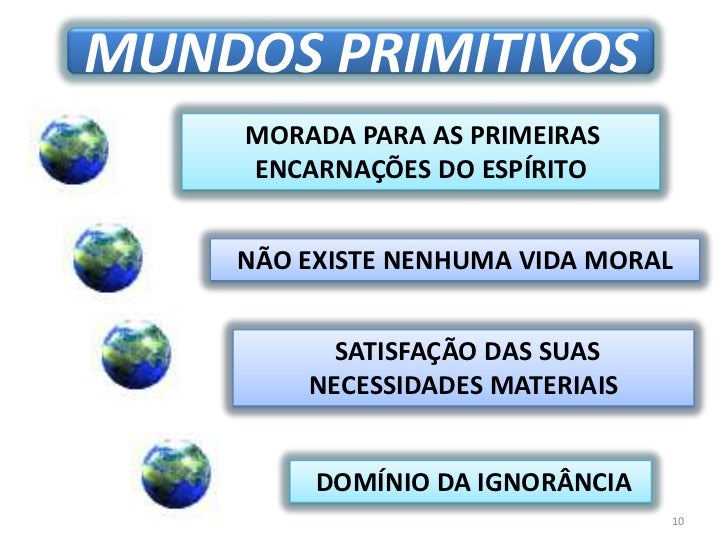 MUNDOS PRIMITIVOS

MORADA PARA AS PRIMEIRAS ENCARNAÇÕES DO ESPÍRITO

NÃO EXISTE NENHUMA VIDA MORAL

SATISFAÇÃO DAS SUAS NECESSIDADES MATERIAIS

DOMÍNIO DA IGNORÂNCIA

10